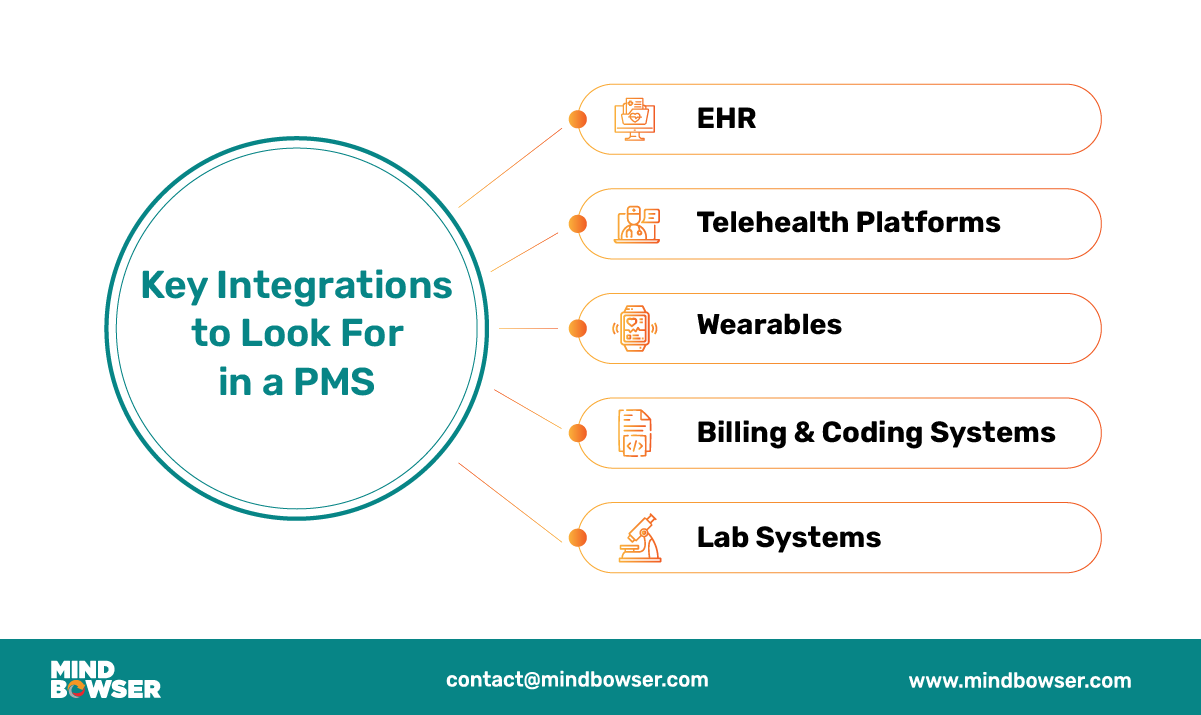 Key Integrations to Look For in a PMS

EHR

Telehealth Platforms

Wearables

Billing & Coding Systems

Lab Systems

MIND BOWSER

contact@mindbowser.com

www.mindbowser.com